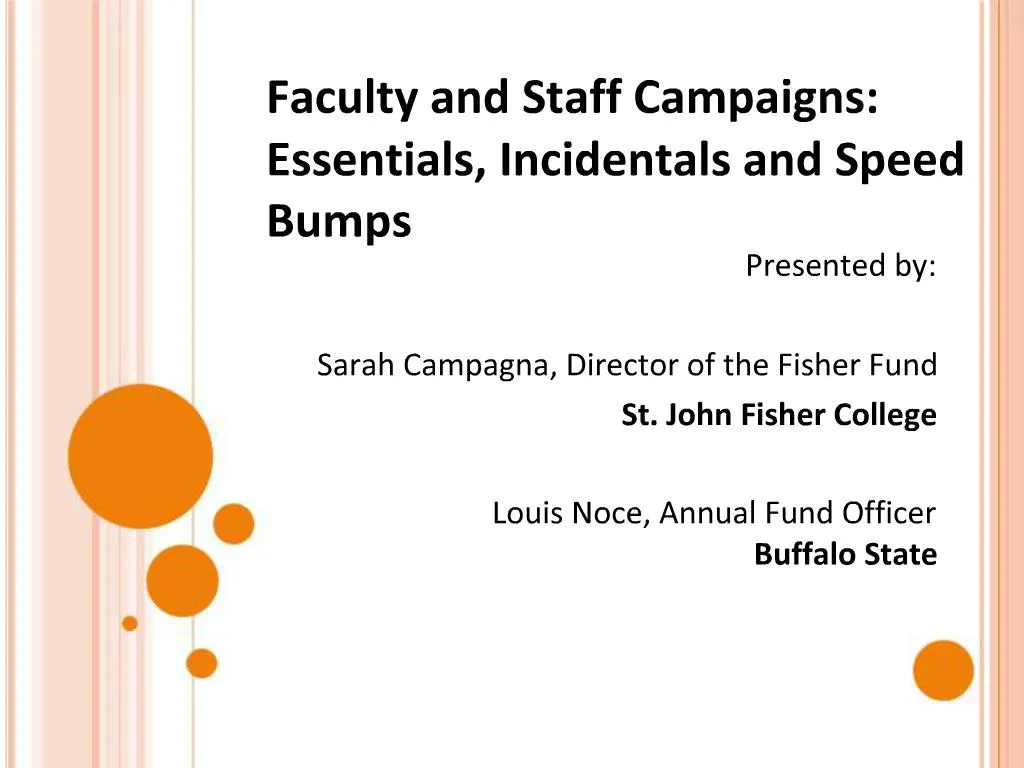 Faculty and Staff Campaigns: Essentials, Incidentals and Speed Bumps

Presented by:

Sarah Campagna, Director of the Fisher Fund
St. John Fisher College

Louis Noce, Annual Fund Officer
Buffalo State